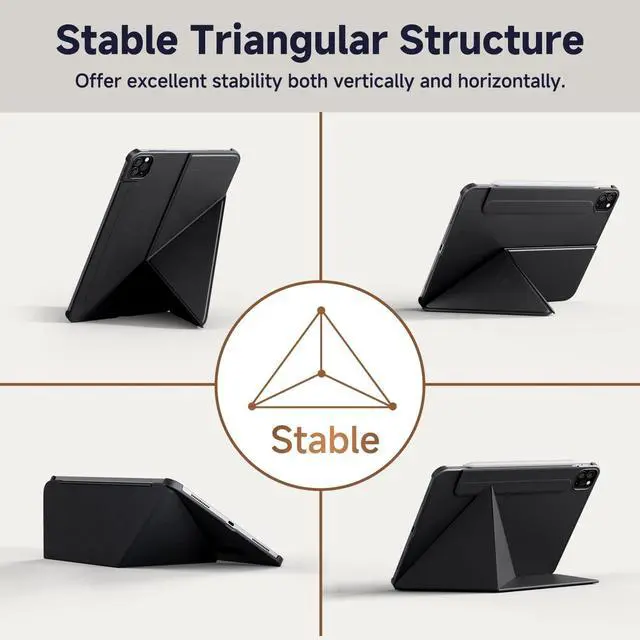 Stable Triangular Structure
Offer excellent stability both vertically and horizontally.

Stable